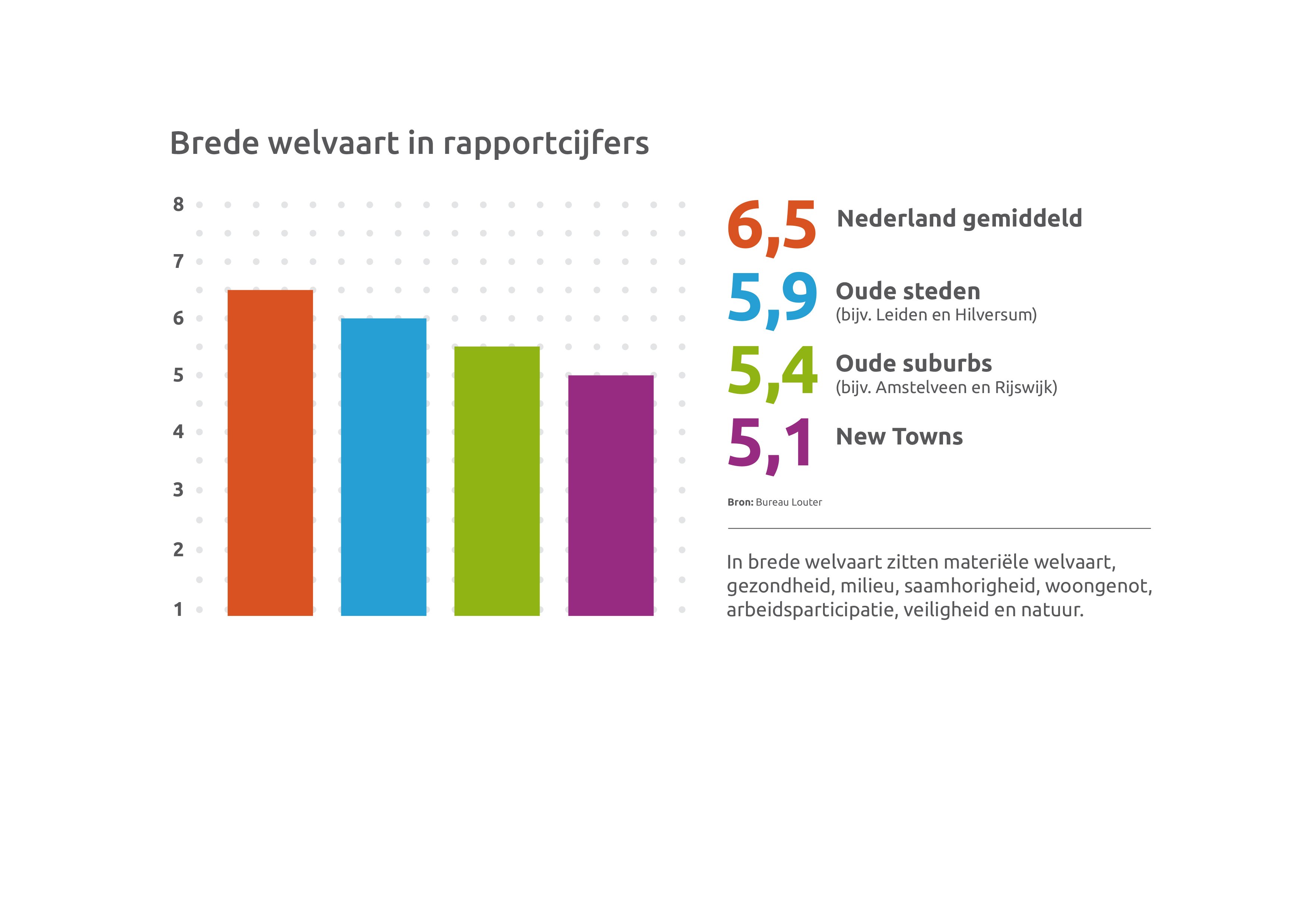 Brede welvaart in rapportcijfers

8
7
6
5
4
3
2
1

6,5 Nederland gemiddeld

5,9 Oude steden
(bijv. Leiden en Hilversum)

5,4 Oude suburbs
(bijv. Amstelveen en Rijswijk)

5,1 New Towns

Bron: Bureau Louter

In brede welvaart zitten materiële welvaart, gezondheid, milieu, saamhorigheid, woongenot, arbeidsparticipatie, veiligheid en natuur.